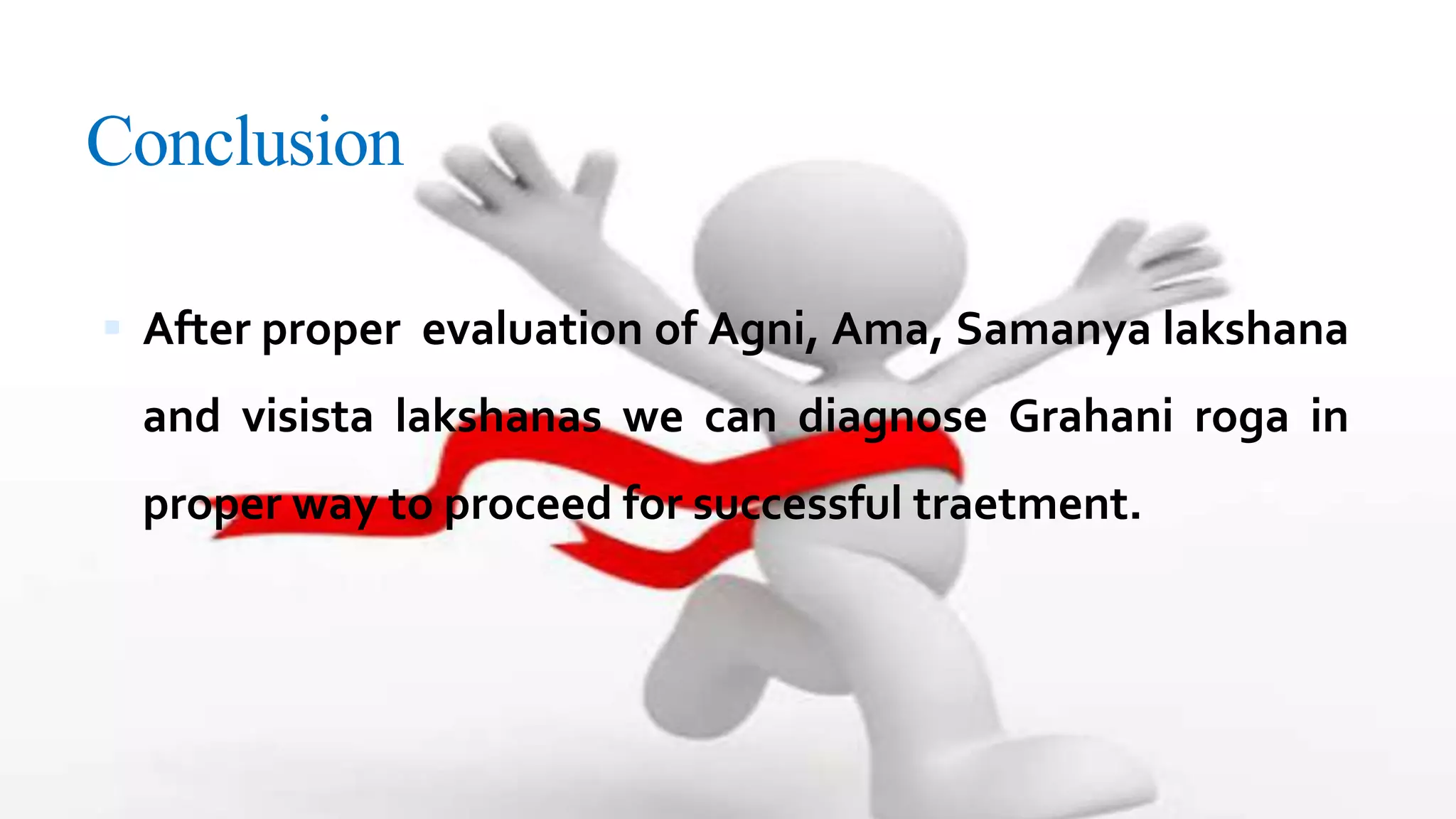 Conclusion

After proper evaluation of Agni, Ama, Samanya lakshana and visista lakshanas we can diagnose Grahani roga in proper way to proceed for successful traetment.